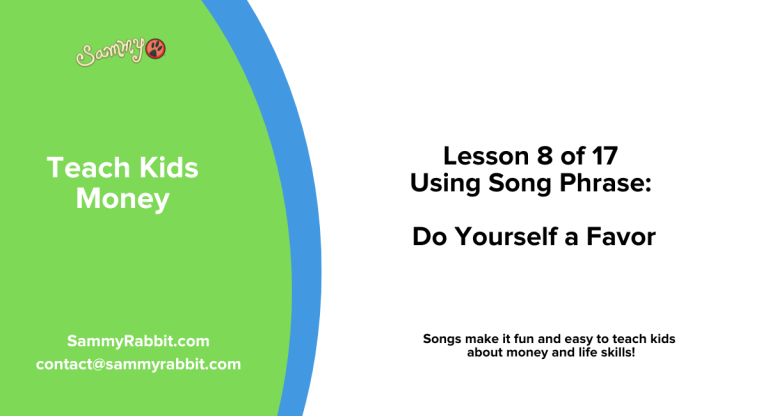 Sammy

Teach Kids Money

SammyRabbit.com
contact@sammyrabbit.com

Lesson 8 of 17
Using Song Phrase:

Do Yourself a Favor

Songs make it fun and easy to teach kids about money and life skills!